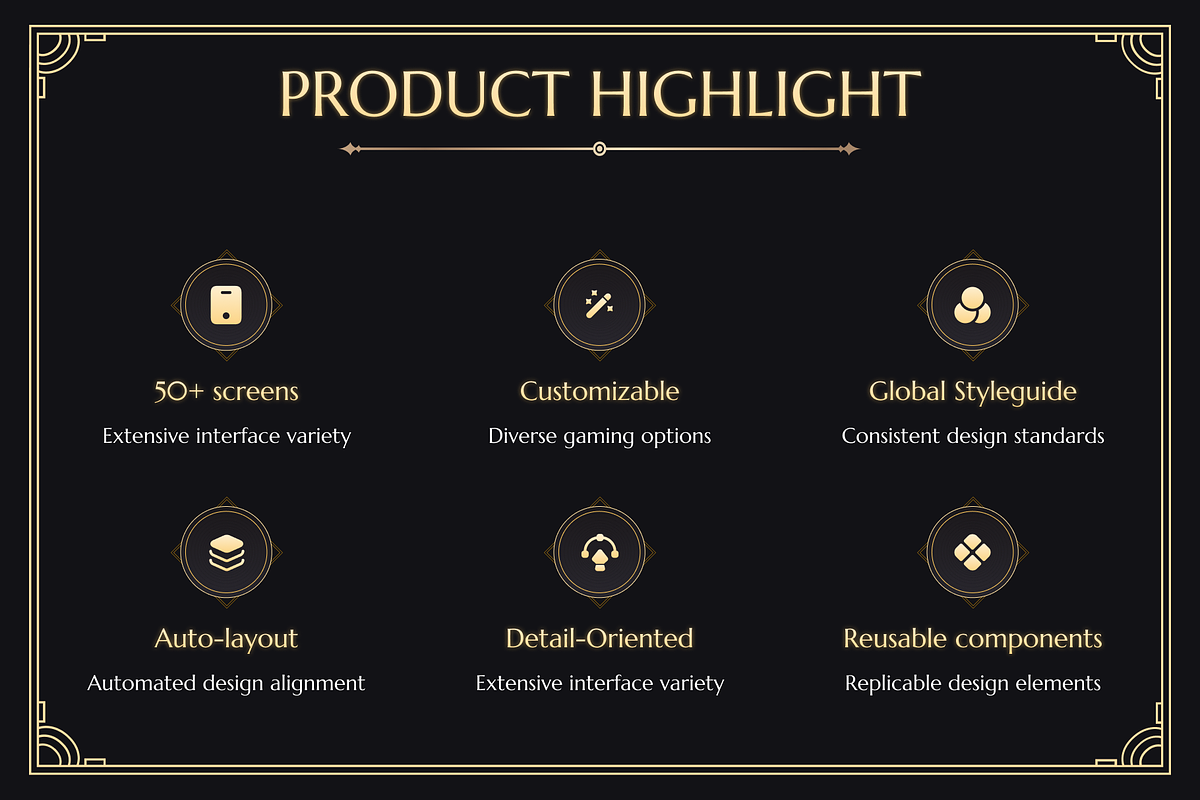 PRODUCT HIGHLIGHT

50+ screens
Extensive interface variety

Customizable
Diverse gaming options

Global Styleguide
Consistent design standards

Auto-layout
Automated design alignment

Detail-Oriented
Extensive interface variety

Reusable components
Replicable design elements